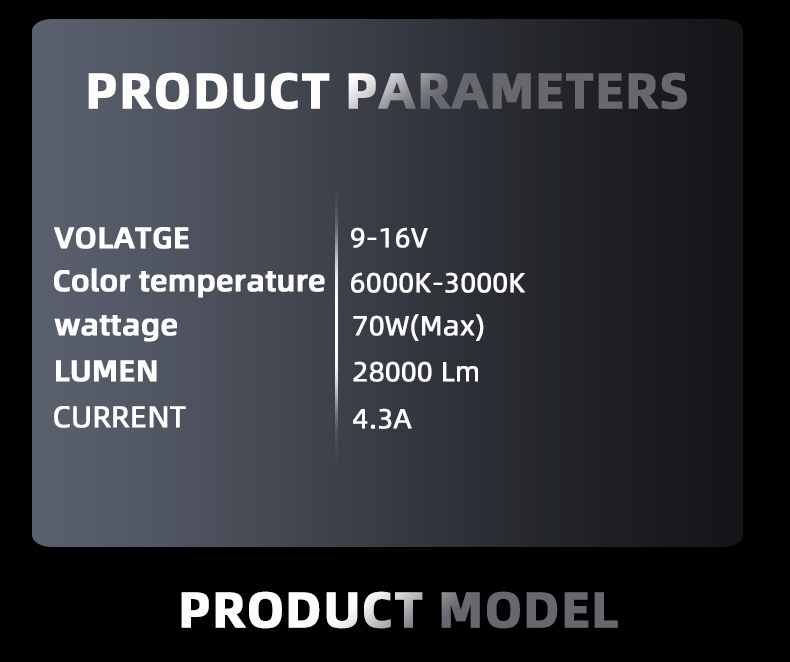 PRODUCT PARAMETERS

| VOLATGE | 9-16V |
|---|---|
| Color temperature | 6000K-3000K |
| wattage | 70W(Max) |
| LUMEN | 28000 Lm |
| CURRENT | 4.3A |

PRODUCT MODEL